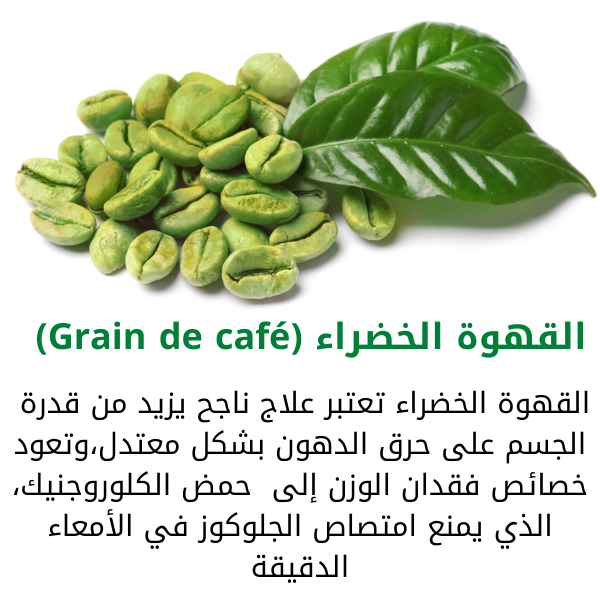 القهوة الخضراء (Grain de café)

القهوة الخضراء تعتبر علاج ناجح يزيد من قدرة الجسم على حرق الدهون بشكل معتدل،وتعود خصائص فقدان الوزن إلى حمض الكلوروجنيك، الذي يمنع امتصاص الجلوكوز في الأمعاء الدقيقة